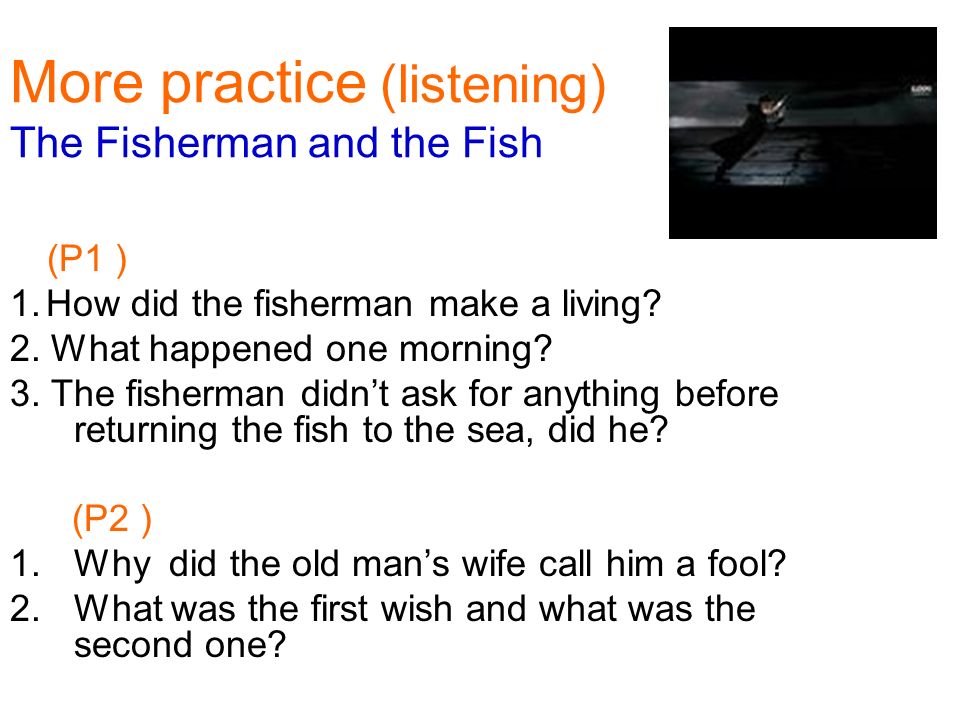 More practice (listening)
The Fisherman and the Fish

(P1 )
1. How did the fisherman make a living?
2. What happened one morning?
3. The fisherman didn’t ask for anything before returning the fish to the sea, did he?

(P2 )
1. Why did the old man’s wife call him a fool?
2. What was the first wish and what was the second one?